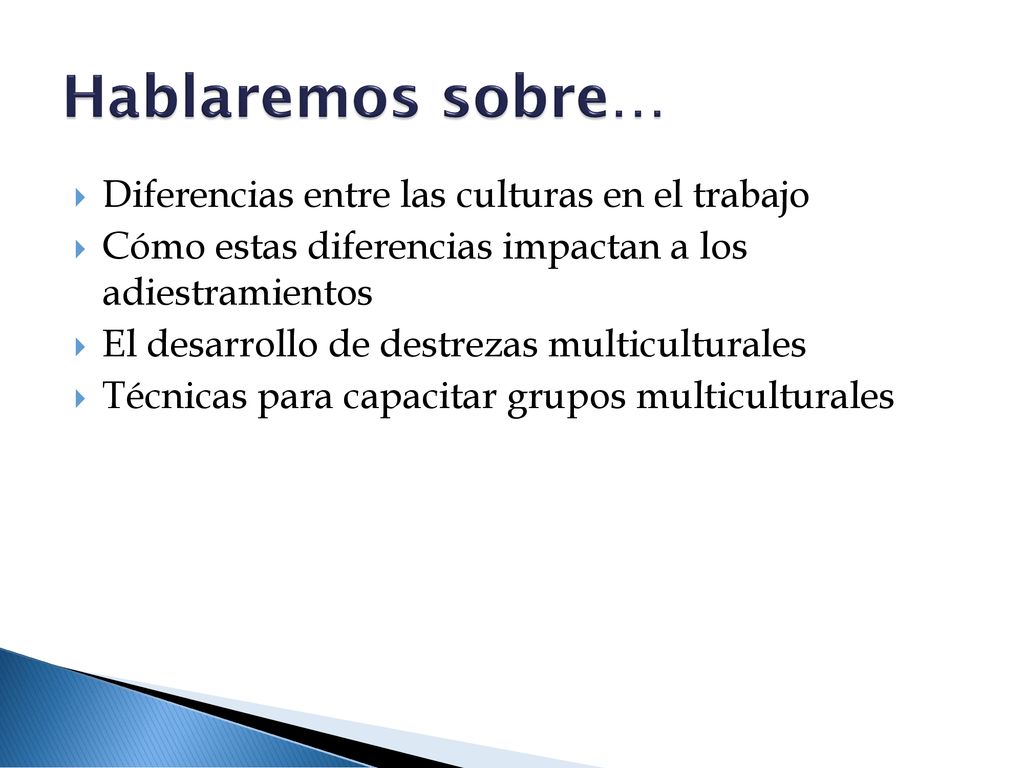 Hablaremos sobre…

Diferencias entre las culturas en el trabajo
Cómo estas diferencias impactan a los adiestramientos
El desarrollo de destrezas multiculturales
Técnicas para capacitar grupos multiculturales